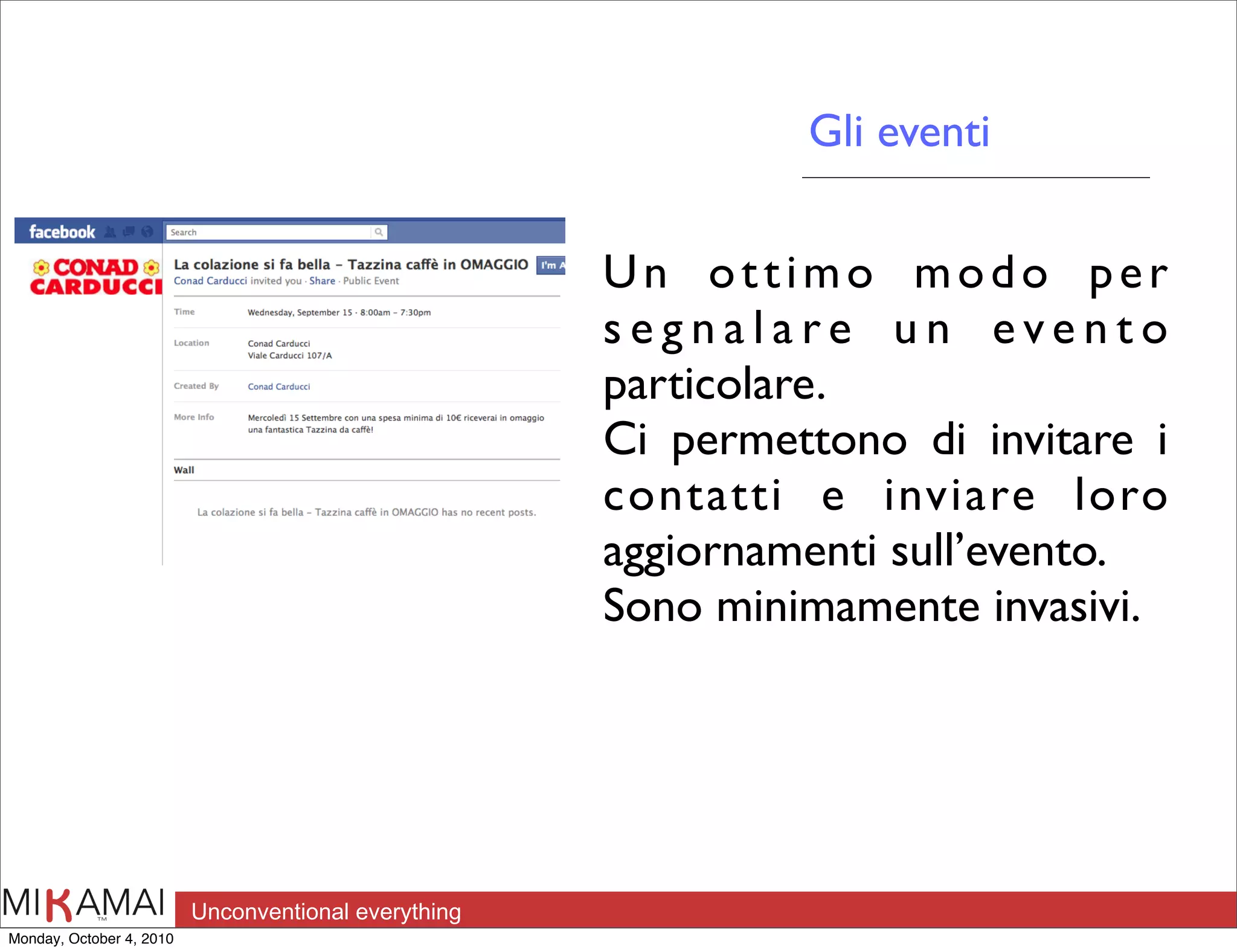 Gli eventi

facebook
Search

CONAD CARDUCCI

La colazione si fa bella – Tazzina caffè in OMAGGIO I'm A
Conad Carducci invited you · Share · Public Event

Time Wednesday, September 15 · 8:00am – 7:30pm

Location Conad Carducci
Viale Carducci 107/A

Created By Conad Carducci

More Info Mercoledì 15 Settembre con una spesa minima di 10€ riceverai in omaggio una fantastica Tazzina da caffè!

Wall

La colazione si fa bella – Tazzina caffè in OMAGGIO has no recent posts.

Un ottimo modo per segnalare un evento particolare.
Ci permettono di invitare i contatti e inviare loro aggiornamenti sull'evento.
Sono minimamente invasivi.

MIKAMAI™
Unconventional everything

Monday, October 4, 2010